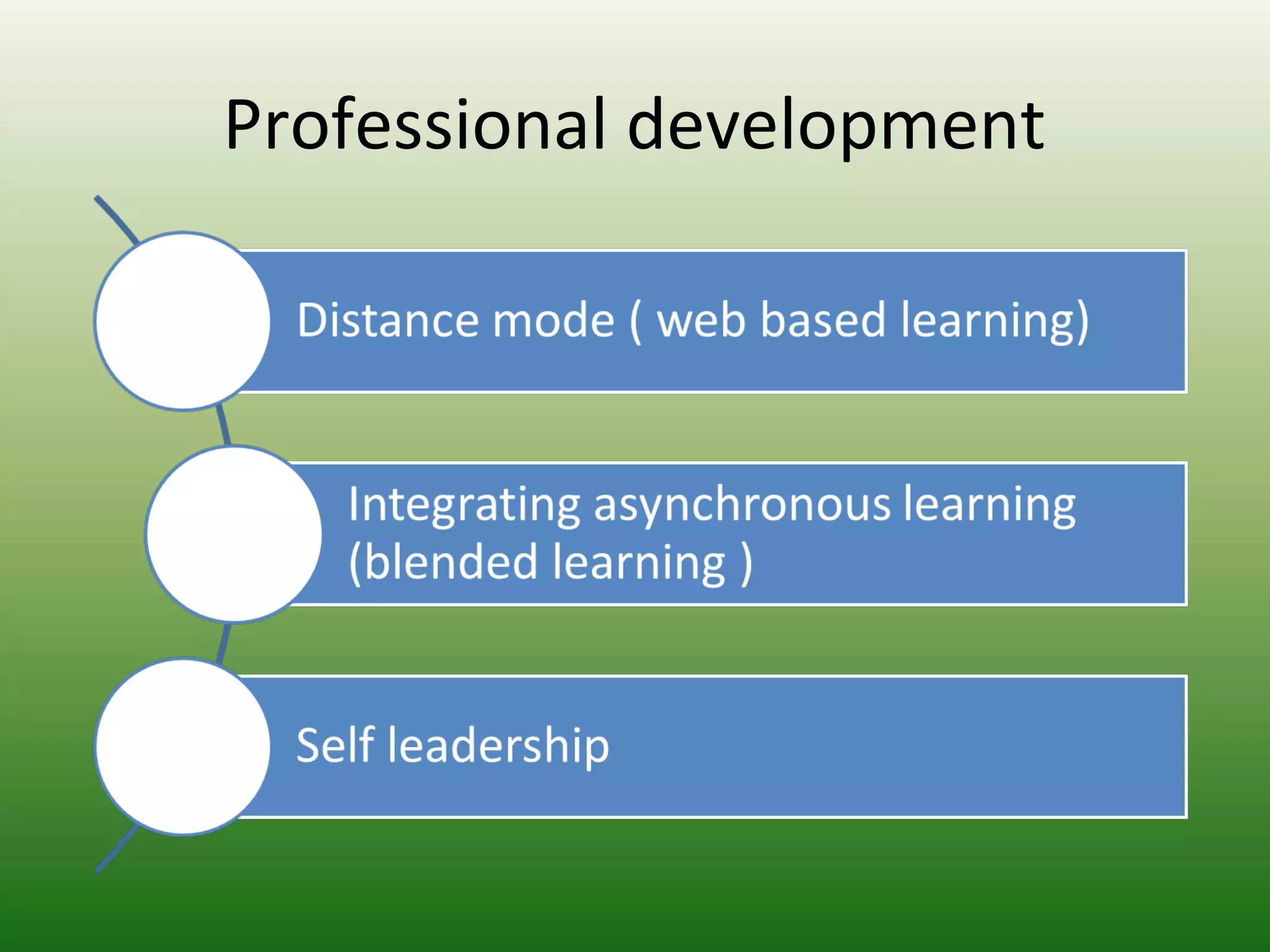 Professional development

Distance mode ( web based learning)

Integrating asynchronous learning (blended learning )

Self leadership